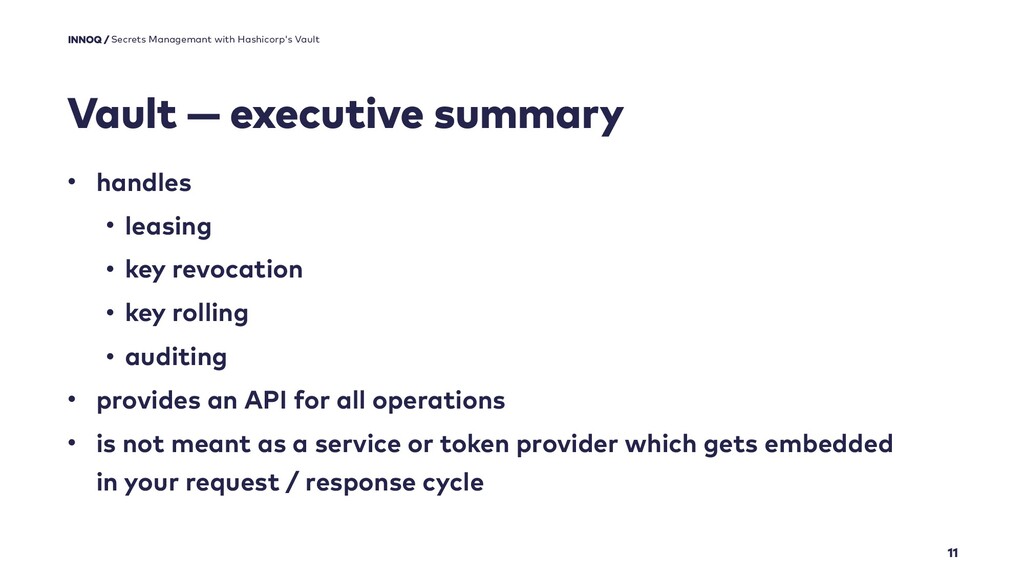 INNOQ / Secrets Managemant with Hashicorp's Vault

Vault — executive summary

• handles
  • leasing
  • key revocation
  • key rolling
  • auditing
• provides an API for all operations
• is not meant as a service or token provider which gets embedded in your request / response cycle

11